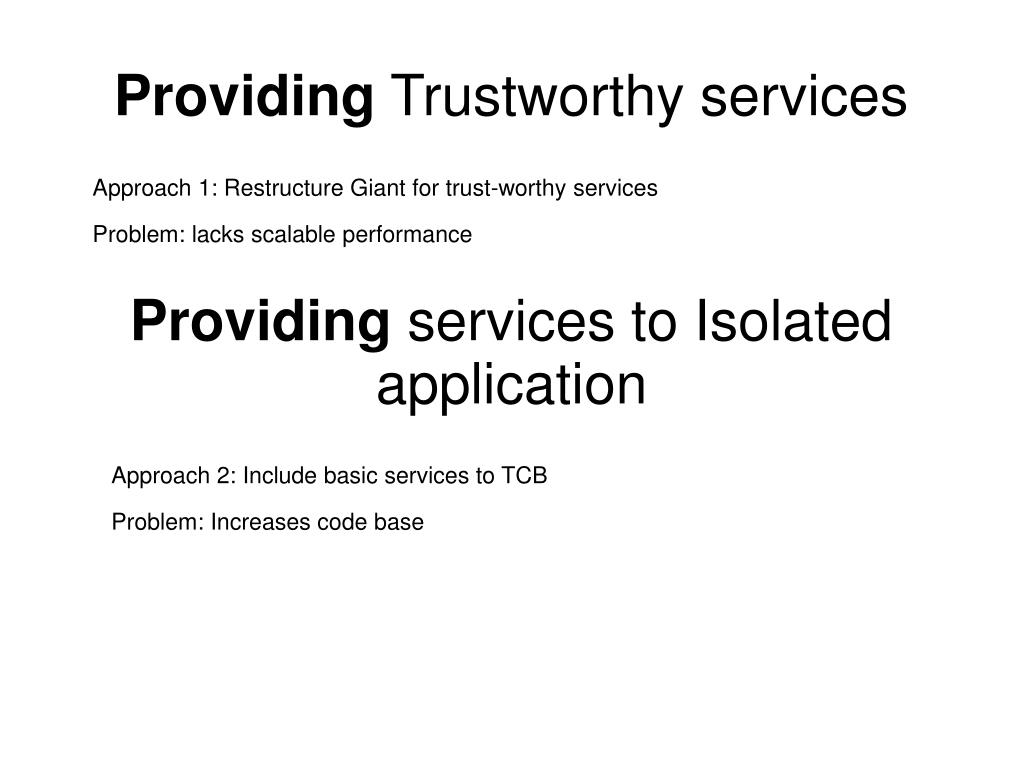 Providing Trustworthy services

Approach 1: Restructure Giant for trust-worthy services

Problem: lacks scalable performance

Providing services to Isolated application

Approach 2: Include basic services to TCB

Problem: Increases code base